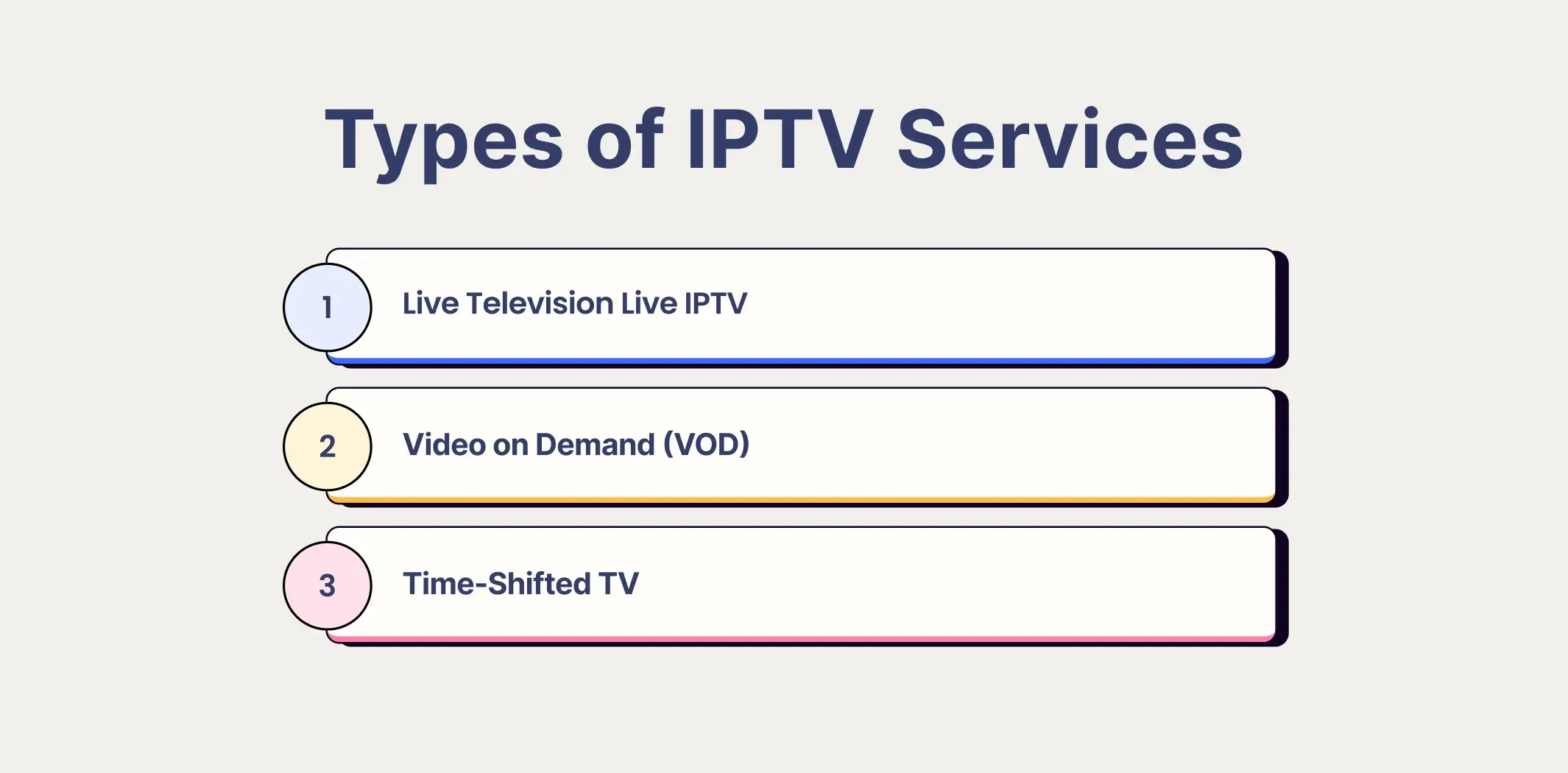 Types of IPTV Services

1 Live Television Live IPTV

2 Video on Demand (VOD)

3 Time-Shifted TV